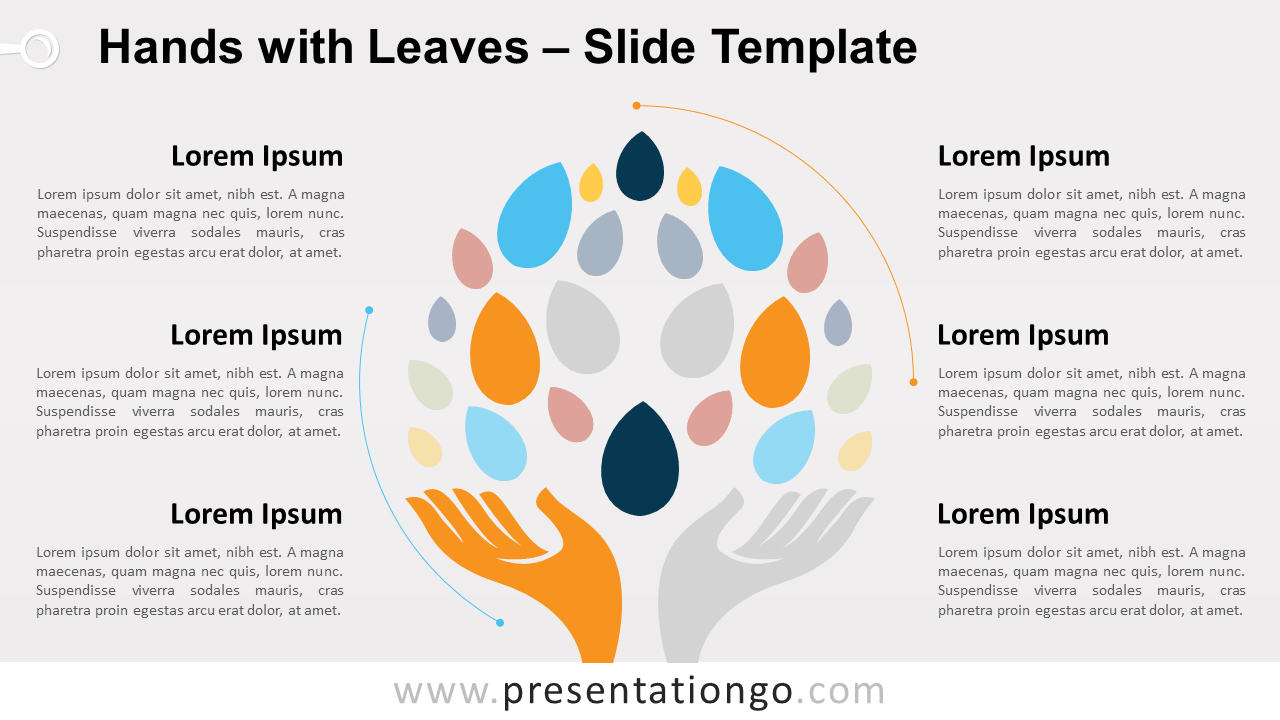 Hands with Leaves – Slide Template

Lorem Ipsum

Lorem ipsum dolor sit amet, nibh est. A magna maecenas, quam magna nec quis, lorem nunc. Suspendisse viverra sodales mauris, cras pharetra proin egestas arcu erat dolor, at amet.

Lorem Ipsum

Lorem ipsum dolor sit amet, nibh est. A magna maecenas, quam magna nec quis, lorem nunc. Suspendisse viverra sodales mauris, cras pharetra proin egestas arcu erat dolor, at amet.

Lorem Ipsum

Lorem ipsum dolor sit amet, nibh est. A magna maecenas, quam magna nec quis, lorem nunc. Suspendisse viverra sodales mauris, cras pharetra proin egestas arcu erat dolor, at amet.

Lorem Ipsum

Lorem ipsum dolor sit amet, nibh est. A magna maecenas, quam magna nec quis, lorem nunc. Suspendisse viverra sodales mauris, cras pharetra proin egestas arcu erat dolor, at amet.

Lorem Ipsum

Lorem ipsum dolor sit amet, nibh est. A magna maecenas, quam magna nec quis, lorem nunc. Suspendisse viverra sodales mauris, cras pharetra proin egestas arcu erat dolor, at amet.

Lorem Ipsum

Lorem ipsum dolor sit amet, nibh est. A magna maecenas, quam magna nec quis, lorem nunc. Suspendisse viverra sodales mauris, cras pharetra proin egestas arcu erat dolor, at amet.

www.presentationgo.com